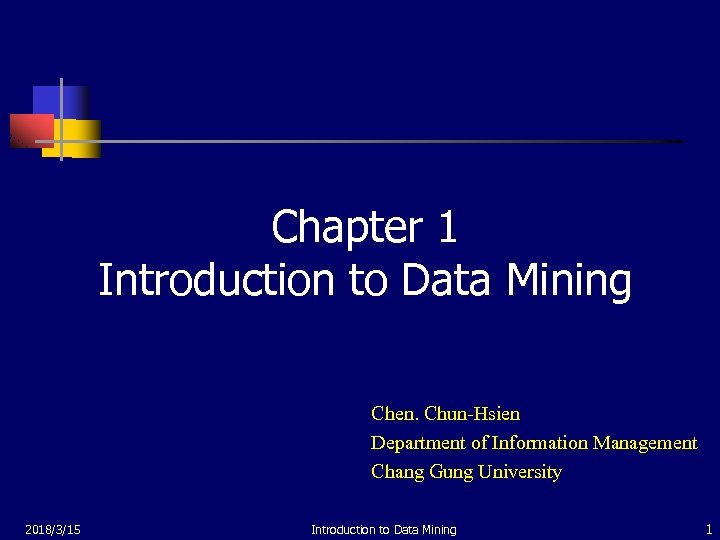 Chapter 1
Introduction to Data Mining

Chen. Chun-Hsien
Department of Information Management
Chang Gung University

2018/3/15 Introduction to Data Mining 1